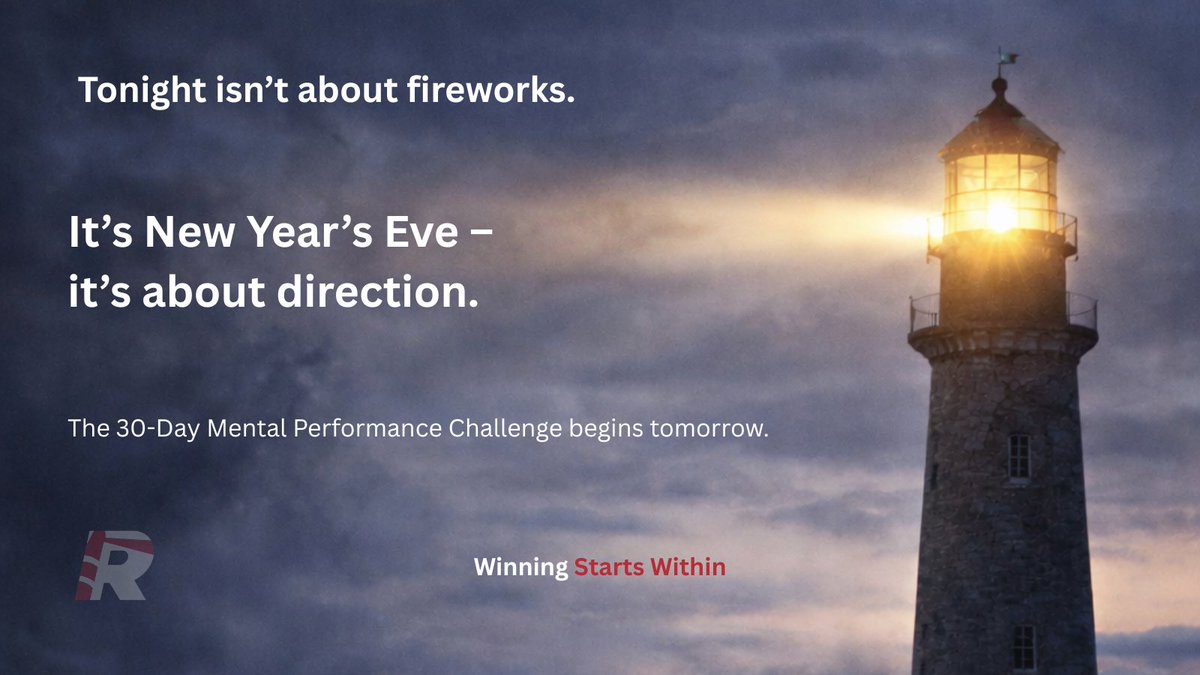 Tonight isn't about fireworks.

It's New Year's Eve – it's about direction.

The 30-Day Mental Performance Challenge begins tomorrow.

R

Winning Starts Within